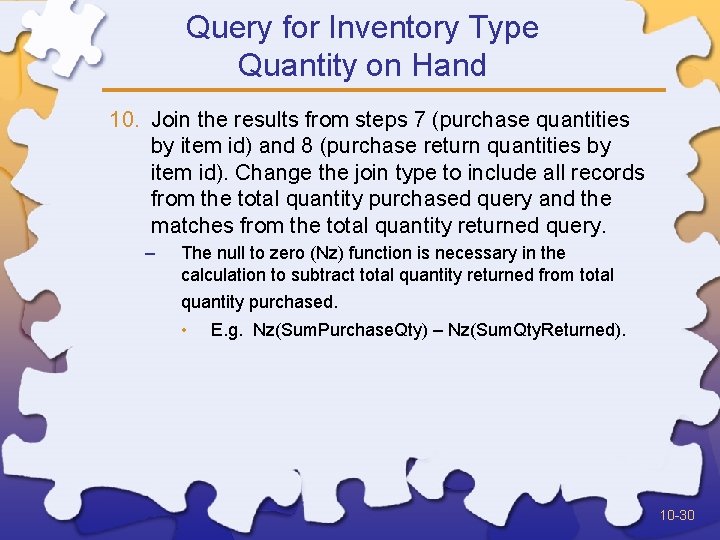 Query for Inventory Type Quantity on Hand

10. Join the results from steps 7 (purchase quantities by item id) and 8 (purchase return quantities by item id). Change the join type to include all records from the total quantity purchased query and the matches from the total quantity returned query.

– The null to zero (Nz) function is necessary in the calculation to subtract total quantity returned from total quantity purchased.

• E.g. Nz(SumPurchaseQty) – Nz(SumQtyReturned).

10-30